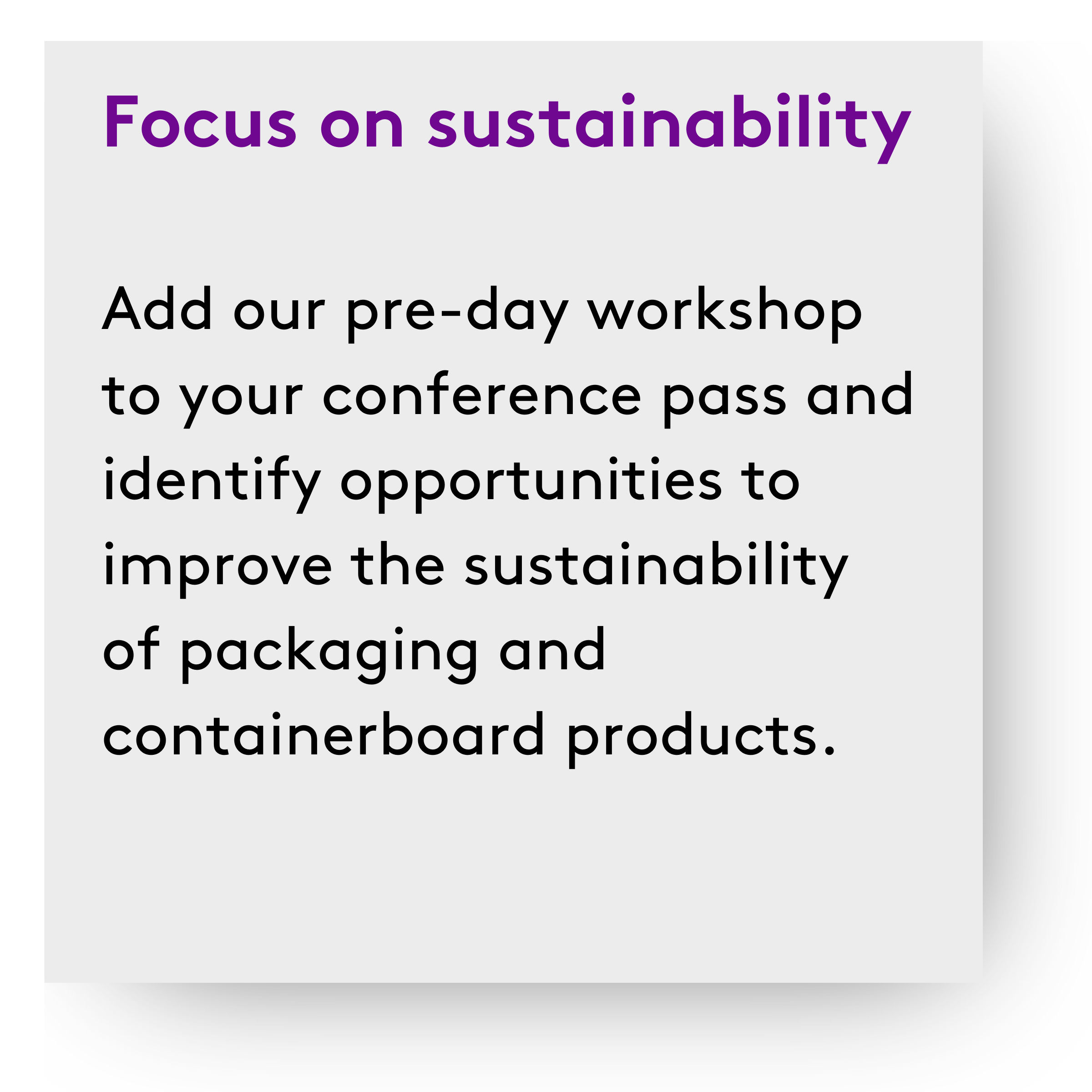 Focus on sustainability

Add our pre-day workshop to your conference pass and identify opportunities to improve the sustainability of packaging and containerboard products.